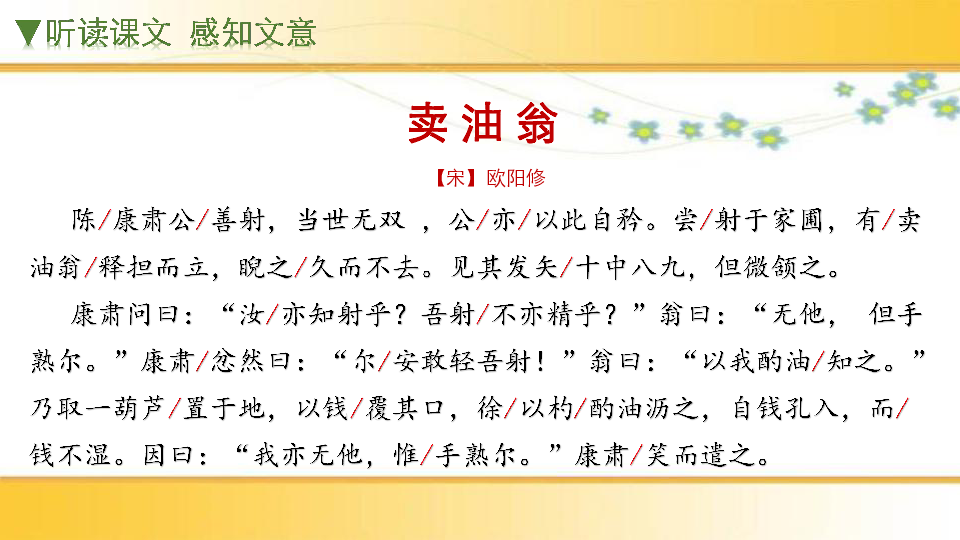 ▼听读课文 感知文意

卖油翁

【宋】欧阳修

陈/康肃公/善射，当世无双 ，公/亦/以此自矜。尝/射于家圃，有/卖油翁/释担而立，睨之/久而不去。见其发矢/十中八九，但微颔之。

康肃问曰：“汝/亦知射乎？吾射/不亦精乎？”翁曰：“无他， 但手熟尔。”康肃/忿然曰：“尔/安敢轻吾射！”翁曰：“以我酌油/知之。”乃取一葫芦/置于地，以钱/覆其口，徐/以杓/酌油沥之，自钱孔入，而/钱不湿。因曰：“我亦无他，惟/手熟尔。”康肃/笑而遣之。